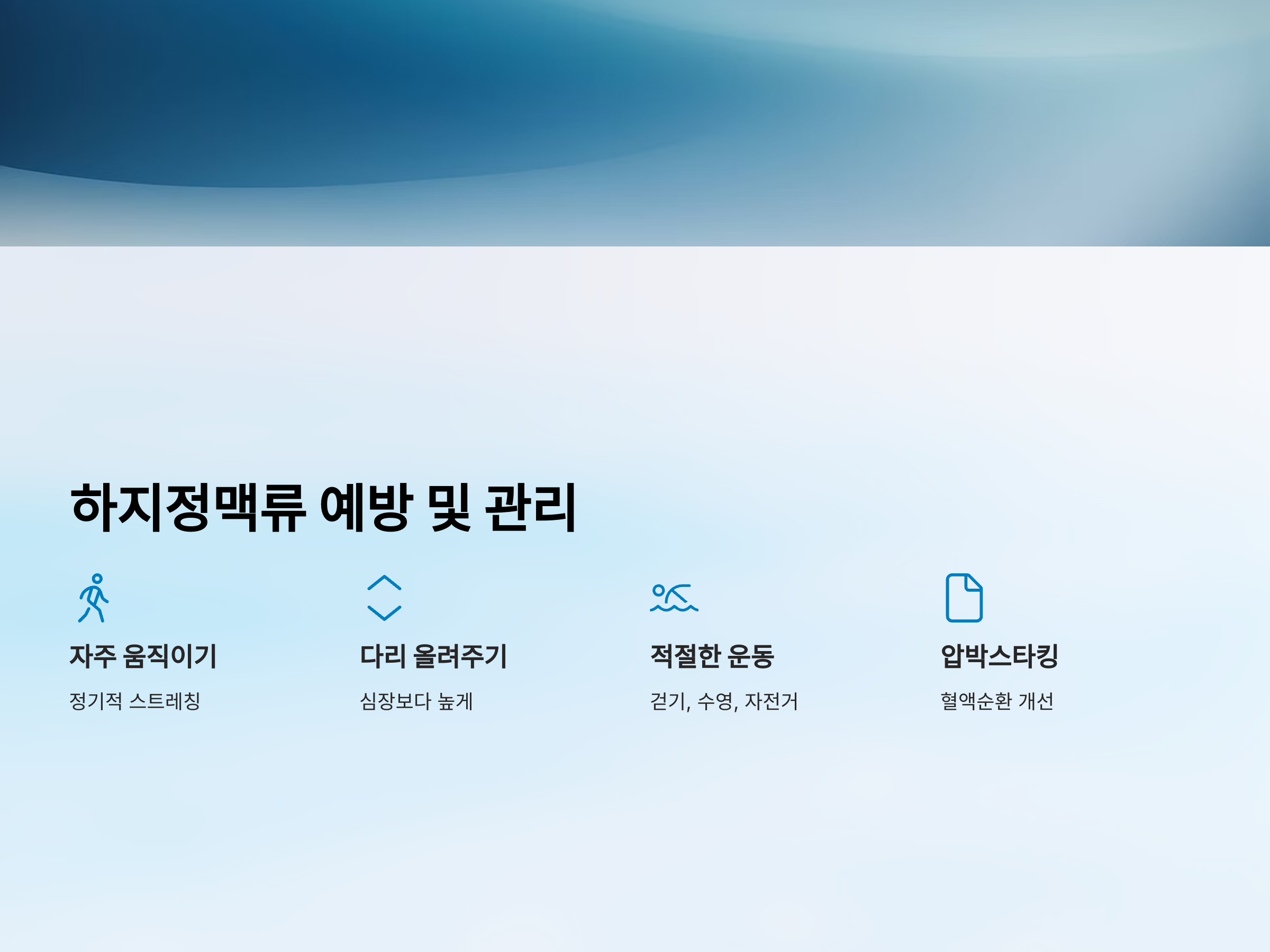 하지정맥류 예방 및 관리

자주 움직이기

정기적 스트레칭

다리 올려주기

심장보다 높게

적절한 운동

걷기, 수영, 자전거

압박스타킹

혈액순환 개선